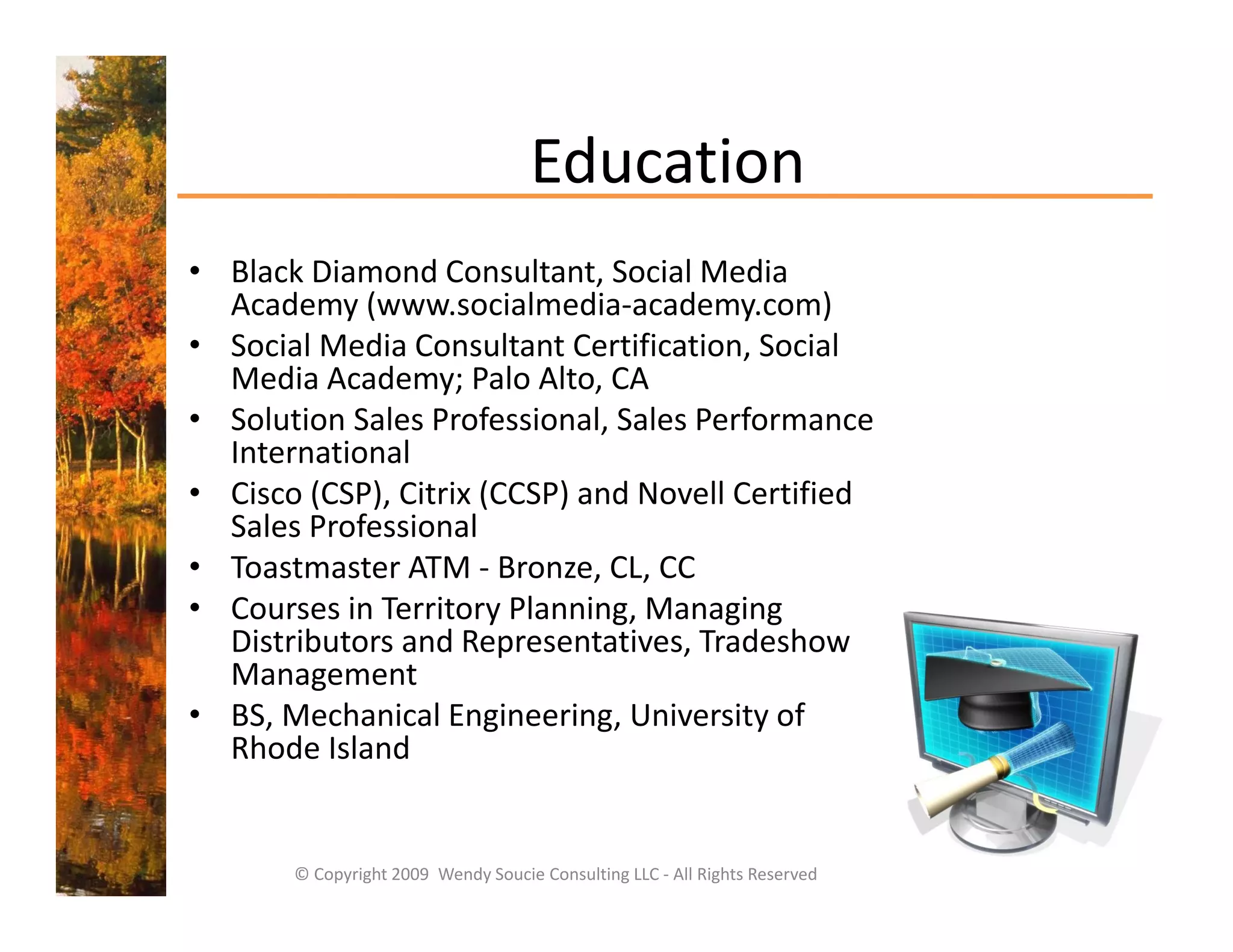 Education

• Black Diamond Consultant, Social Media Academy (www.socialmedia-academy.com)
• Social Media Consultant Certification, Social Media Academy; Palo Alto, CA
• Solution Sales Professional, Sales Performance International
• Cisco (CSP), Citrix (CCSP) and Novell Certified Sales Professional
• Toastmaster ATM - Bronze, CL, CC
• Courses in Territory Planning, Managing Distributors and Representatives, Tradeshow Management
• BS, Mechanical Engineering, University of Rhode Island

© Copyright 2009 Wendy Soucie Consulting LLC - All Rights Reserved